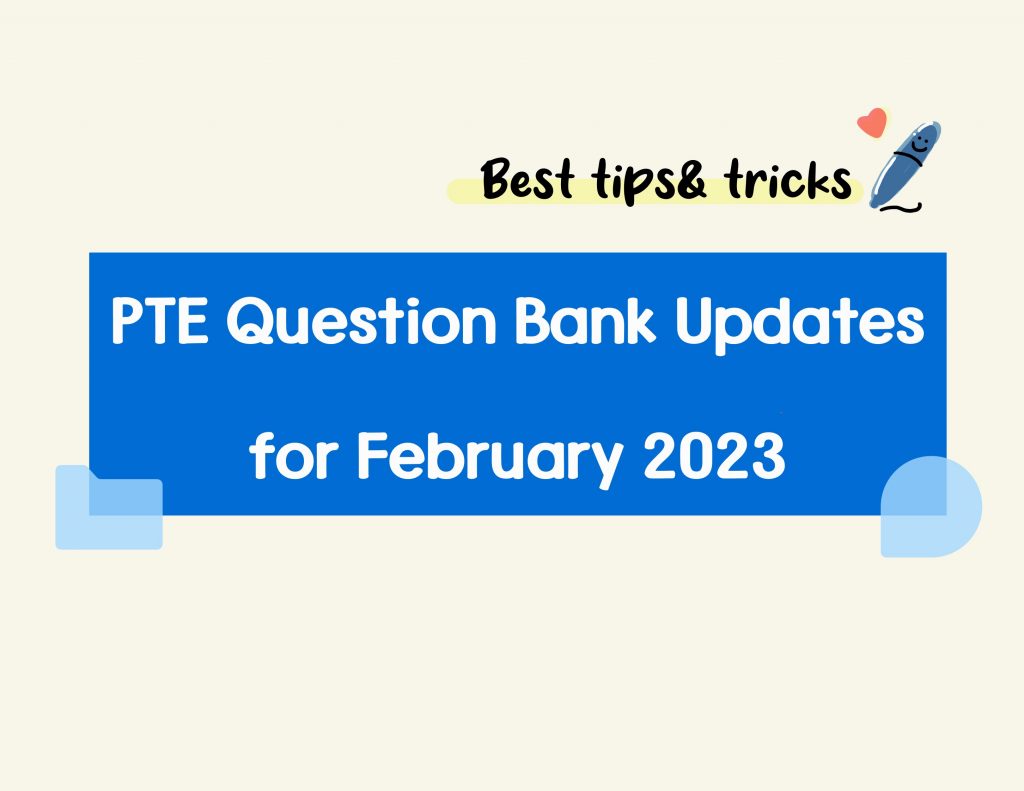 Best tips& tricks

PTE Question Bank Updates

for February 2023